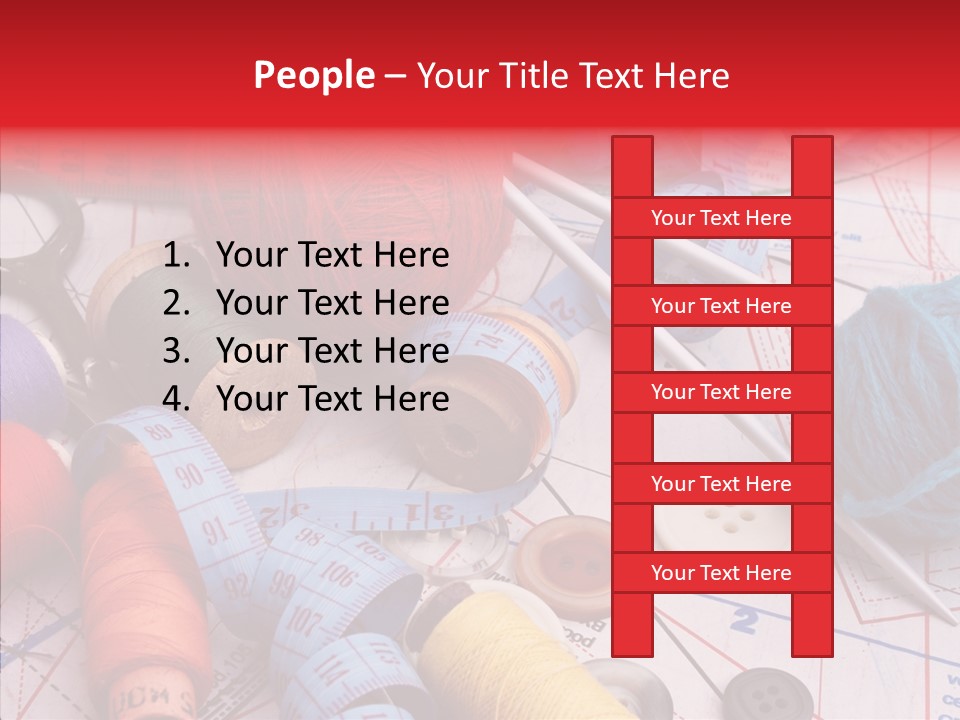 People – Your Title Text Here

1. Your Text Here
2. Your Text Here
3. Your Text Here
4. Your Text Here

Your Text Here

Your Text Here

Your Text Here

Your Text Here

Your Text Here